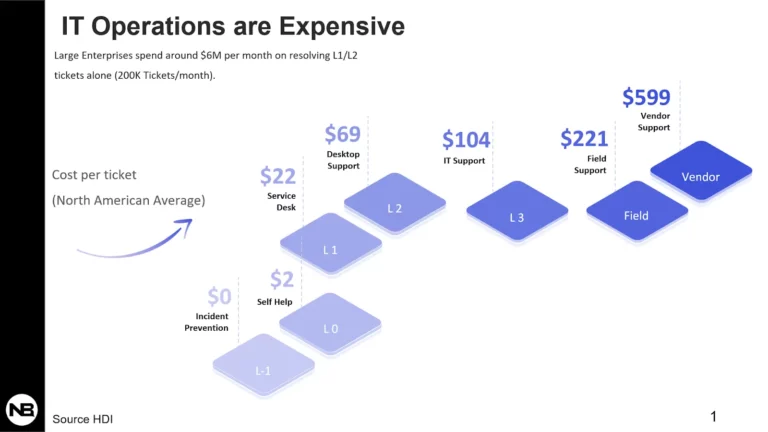 IT Operations are Expensive

Large Enterprises spend around \$6M per month on resolving L1/L2 tickets alone (200K Tickets/month).

Cost per ticket

(North American Average)

\$0
Incident Prevention

L-1

\$2
Self Help

L 0

\$22
Service Desk

L 1

\$69
Desktop Support

L 2

\$104
IT Support

L 3

\$221
Field Support

Field

\$599
Vendor Support

Vendor

NB

Source HDI

1